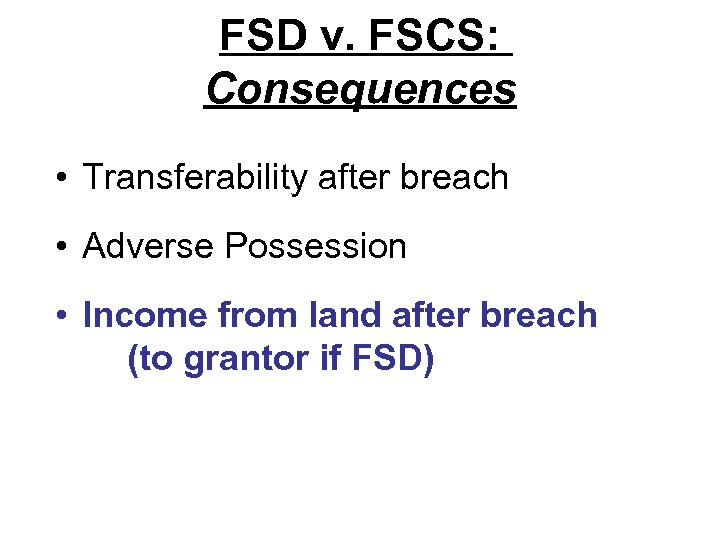 FSD v. FSCS:
Consequences

• Transferability after breach

• Adverse Possession

• Income from land after breach
(to grantor if FSD)